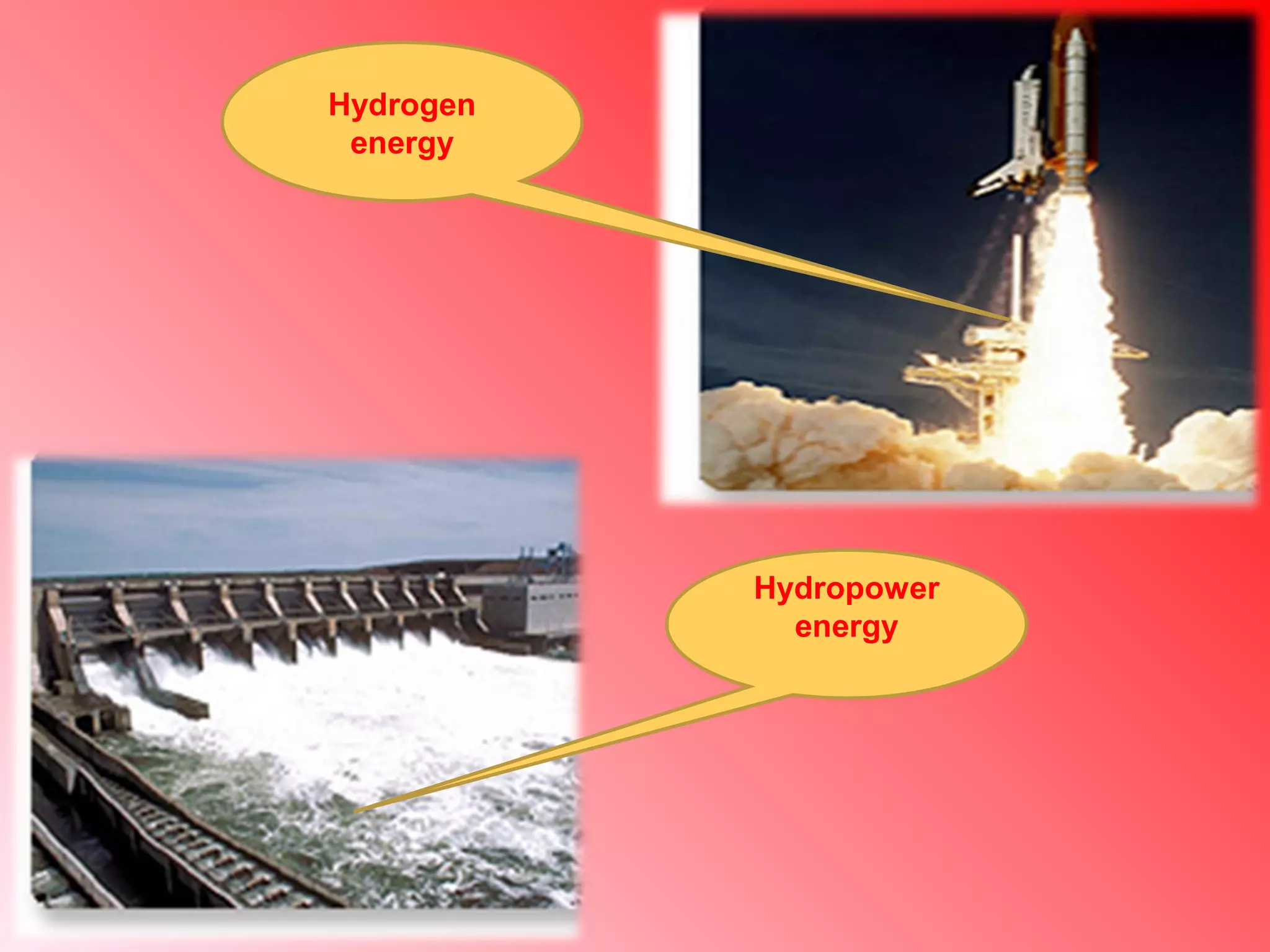 Hydrogen energy

Hydropower energy